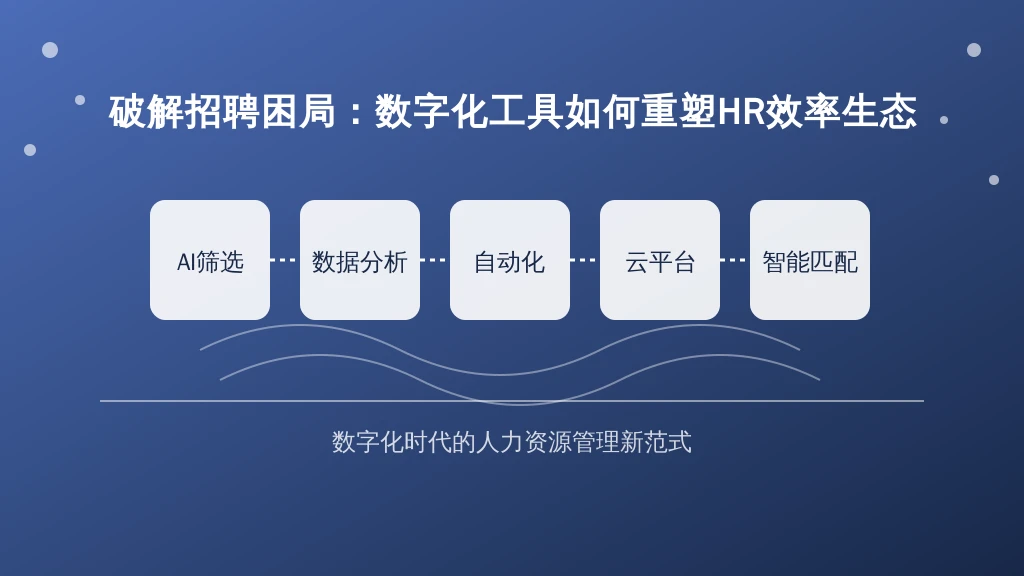 破解招聘困局：数字化工具如何重塑HR效率生态

AI筛选

数据分析

自动化

云平台

智能匹配

数字化时代的人力资源管理新范式